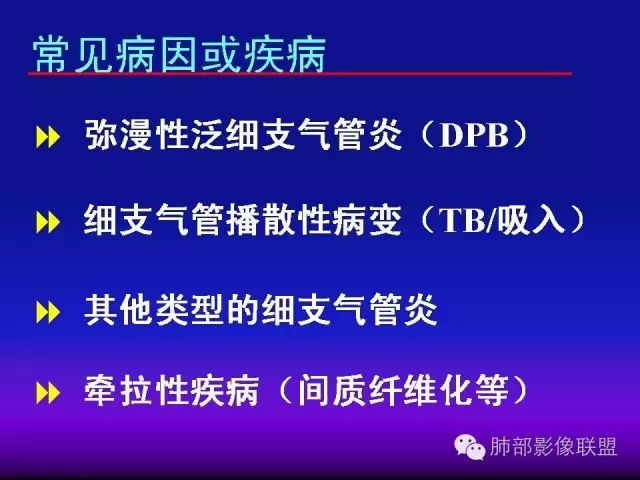 常见病因或疾病

弥漫性泛细支气管炎（DPB）

细支气管播散性病变（TB/吸入）

其他类型的细支气管炎

牵拉性疾病（间质纤维化等）

肺部影像联盟